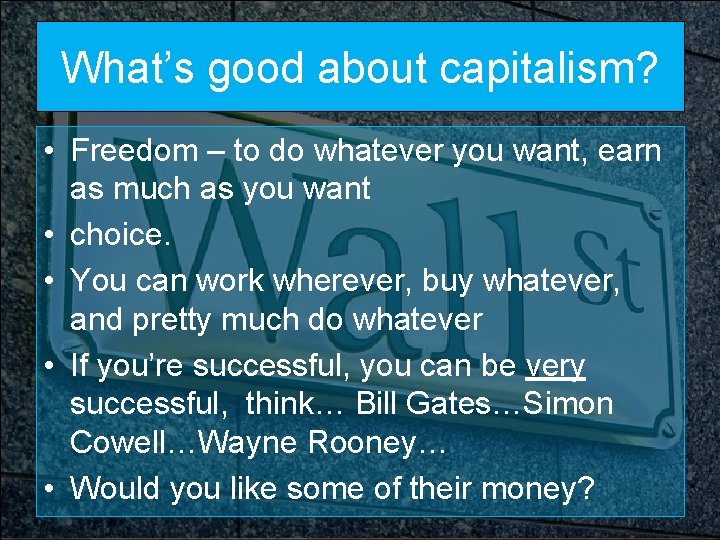 What's good about capitalism?

• Freedom – to do whatever you want, earn as much as you want
• choice.
• You can work wherever, buy whatever, and pretty much do whatever
• If you're successful, you can be very successful, think… Bill Gates…Simon Cowell…Wayne Rooney…
• Would you like some of their money?

Wall St